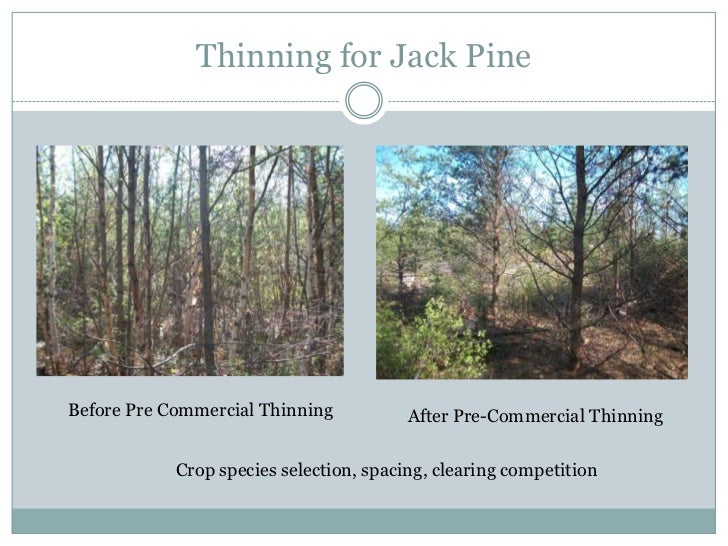 Thinning for Jack Pine

Before Pre Commercial Thinning

After Pre-Commercial Thinning

Crop species selection, spacing, clearing competition